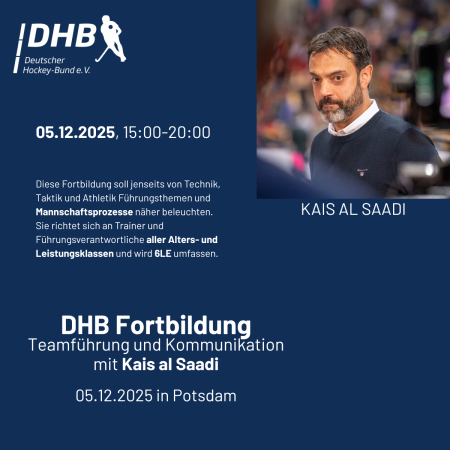 DHB
Deutscher Hockey-Bund e.V.

05.12.2025, 15:00-20:00

Diese Fortbildung soll jenseits von Technik, Taktik und Athletik Führungsthemen und Mannschaftsprozesse näher beleuchten. Sie richtet sich an Trainer und Führungsverantwortliche aller Alters- und Leistungsklassen und wird 6LE umfassen.

KAIS AL SAADI

DHB Fortbildung
Teamführung und Kommunikation
mit Kais al Saadi

05.12.2025 in Potsdam